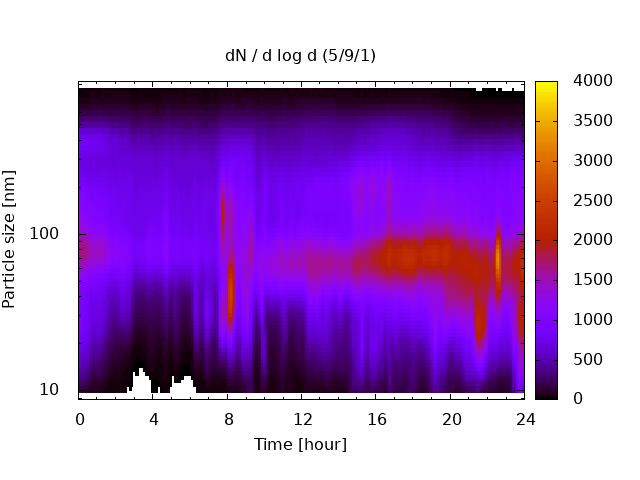 dN / d log d (5/9/1)

Particle size [nm]

100

10

0 4 8 12 16 20 24

Time [hour]

4000
3500
3000
2500
2000
1500
1000
500
0